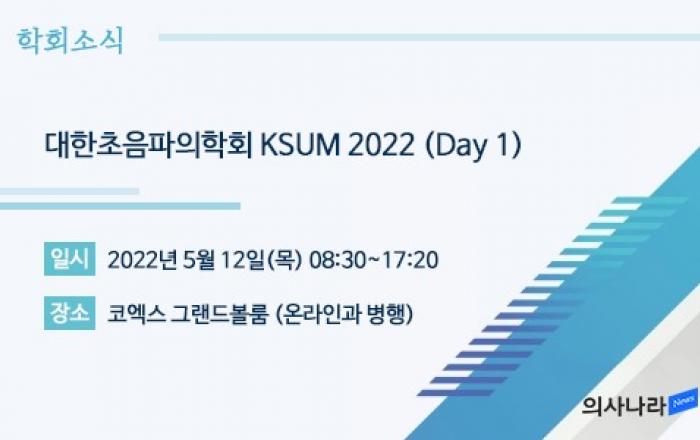 학회소식

대한초음파의학회 KSUM 2022 (Day 1)

일시 2022년 5월 12일(목) 08:30~17:20

장소 코엑스 그랜드볼룸 (온라인과 병행)

의사나라 News